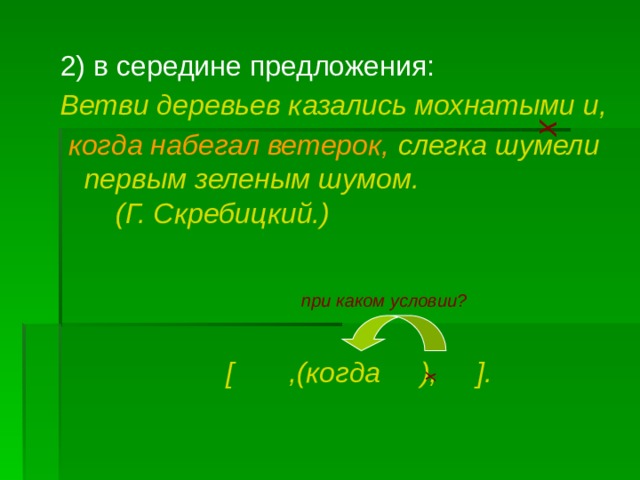 2) в середине предложения:

Ветви деревьев казались мохнатыми и, когда набегал ветерок, слегка шумели первым зеленым шумом. (Г. Скребицкий.)

при каком условии?

[ ,(когда ), ].